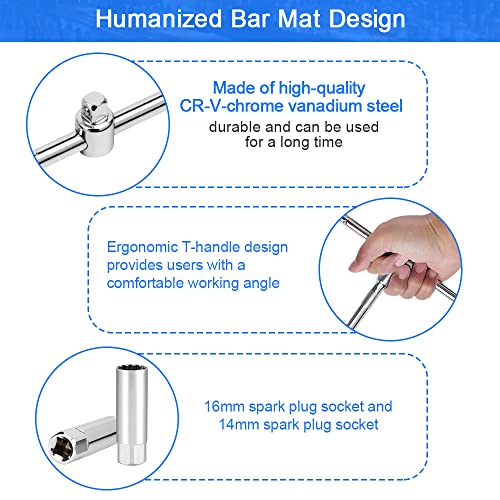 Humanized Bar Mat Design

Made of high-quality CR-V-chrome vanadium steel
durable and can be used for a long time

Ergonomic T-handle design provides users with a comfortable working angle

16mm spark plug socket and 14mm spark plug socket